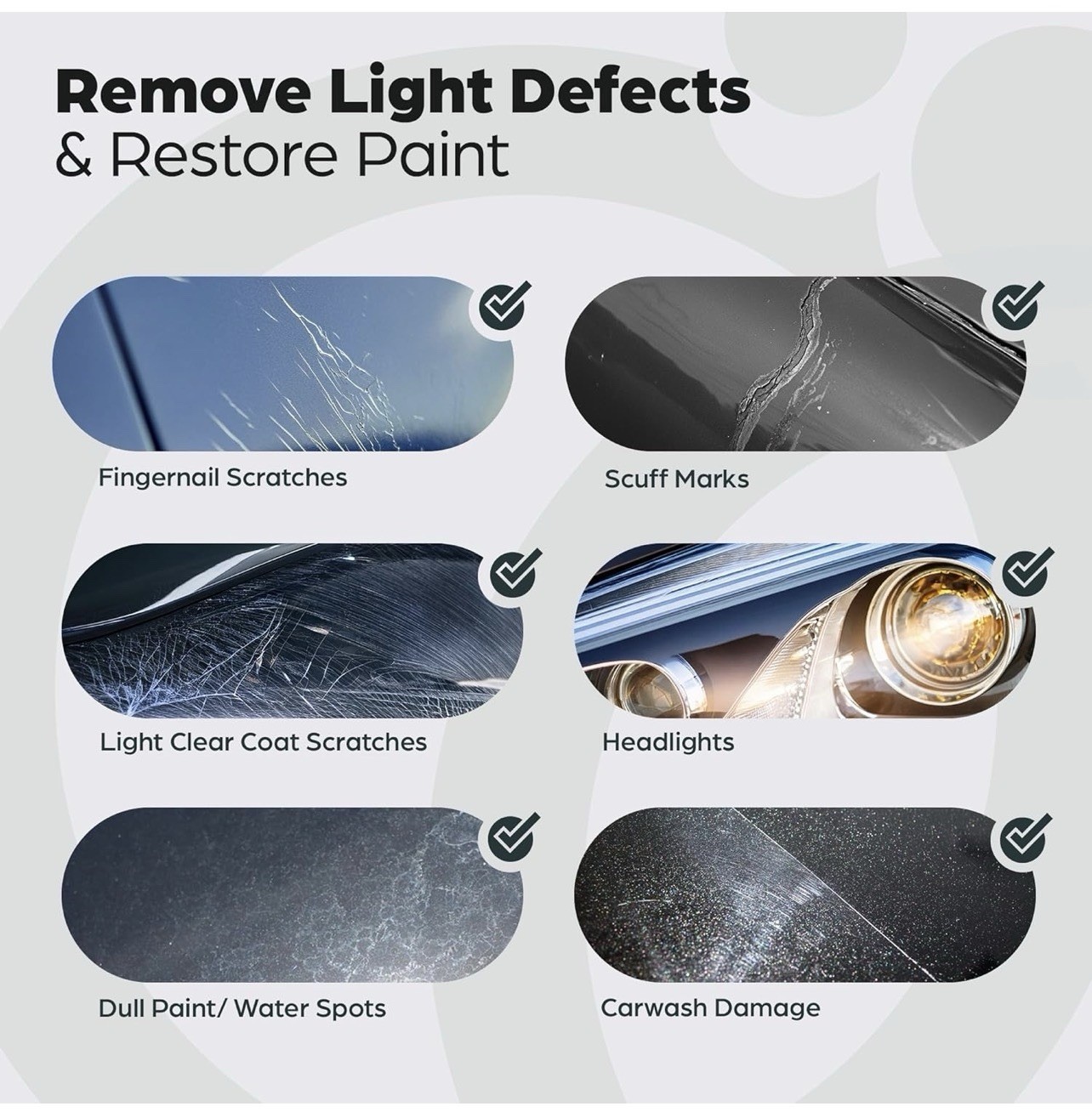 Remove Light Defects
& Restore Paint

Fingernail Scratches

Scuff Marks

Light Clear Coat Scratches

Headlights

Dull Paint/ Water Spots

Carwash Damage